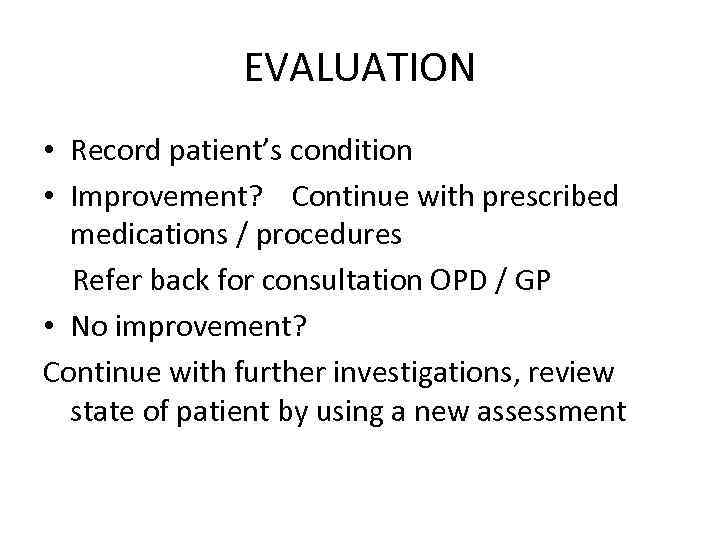 EVALUATION

• Record patient's condition
• Improvement? Continue with prescribed medications / procedures
Refer back for consultation OPD / GP
• No improvement?
Continue with further investigations, review state of patient by using a new assessment